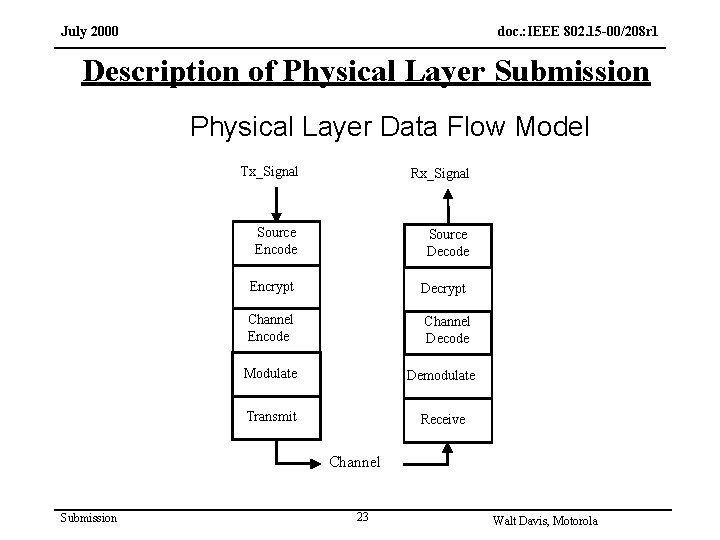 July 2000

doc.: IEEE 802.15-00/208r1

Description of Physical Layer Submission

Physical Layer Data Flow Model

Tx_Signal

Source Encode

Encrypt

Channel Encode

Modulate

Transmit

Rx_Signal

Source Decode

Decrypt

Channel Decode

Demodulate

Receive

Channel

Submission

23

Walt Davis, Motorola